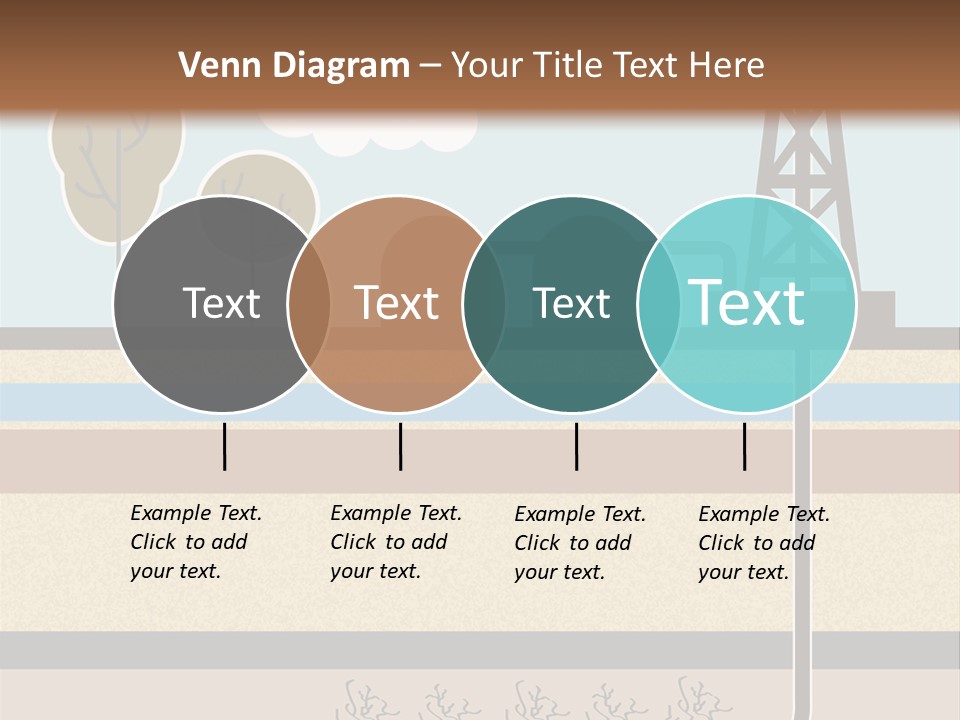 Venn Diagram – Your Title Text Here

Text

Text

Text

Text

Example Text. Click to add your text.

Example Text. Click to add your text.

Example Text. Click to add your text.

Example Text. Click to add your text.